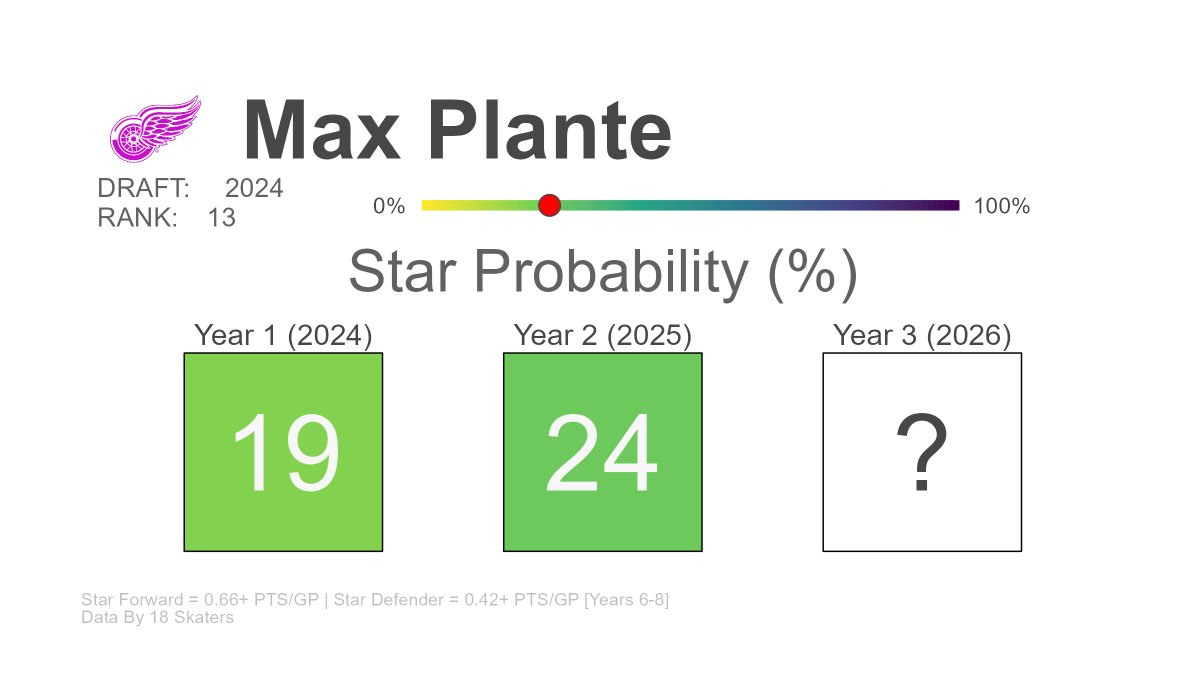 Max Plante

DRAFT: 2024
RANK: 13

0%
100%

Star Probability (%)

Year 1 (2024)
19

Year 2 (2025)
24

Year 3 (2026)
?

Star Forward = 0.66+ PTS/GP | Star Defender = 0.42+ PTS/GP [Years 6-8]
Data By 18 Skaters